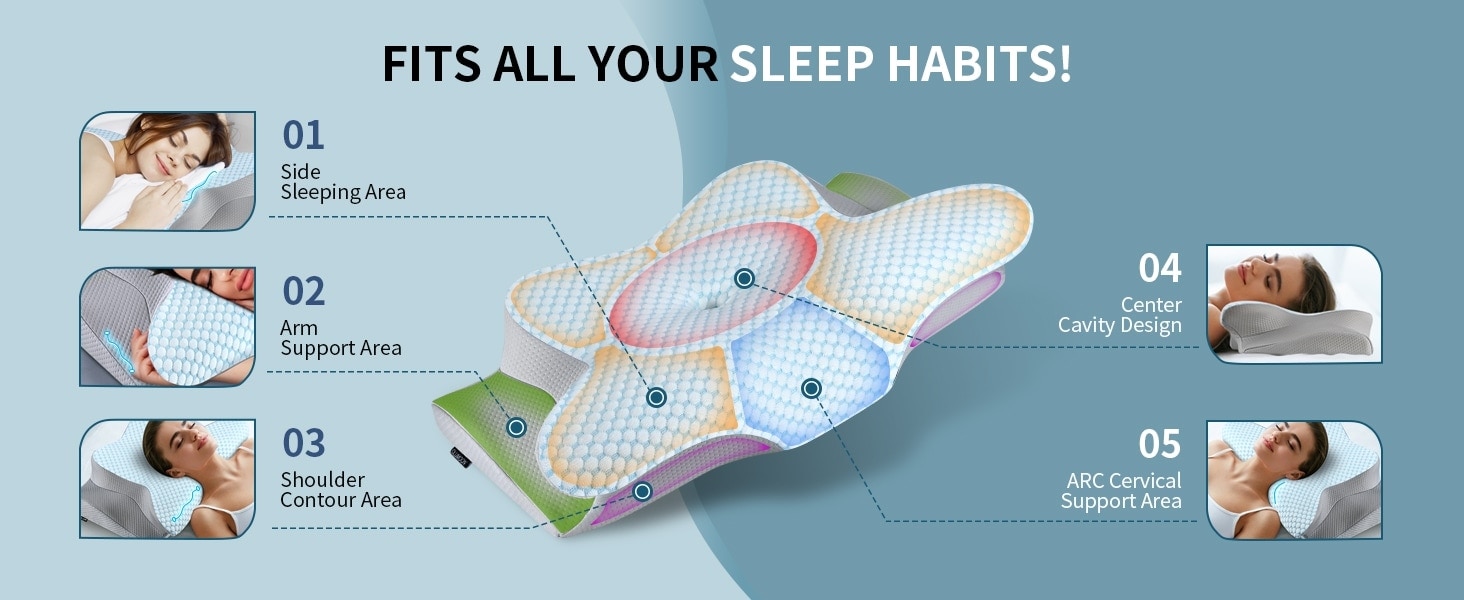 FITS ALL YOUR SLEEP HABITS!

01
Side
Sleeping Area

02
Arm
Support Area

03
Shoulder
Contour Area

04
Center
Cavity Design

05
ARC Cervical
Support Area